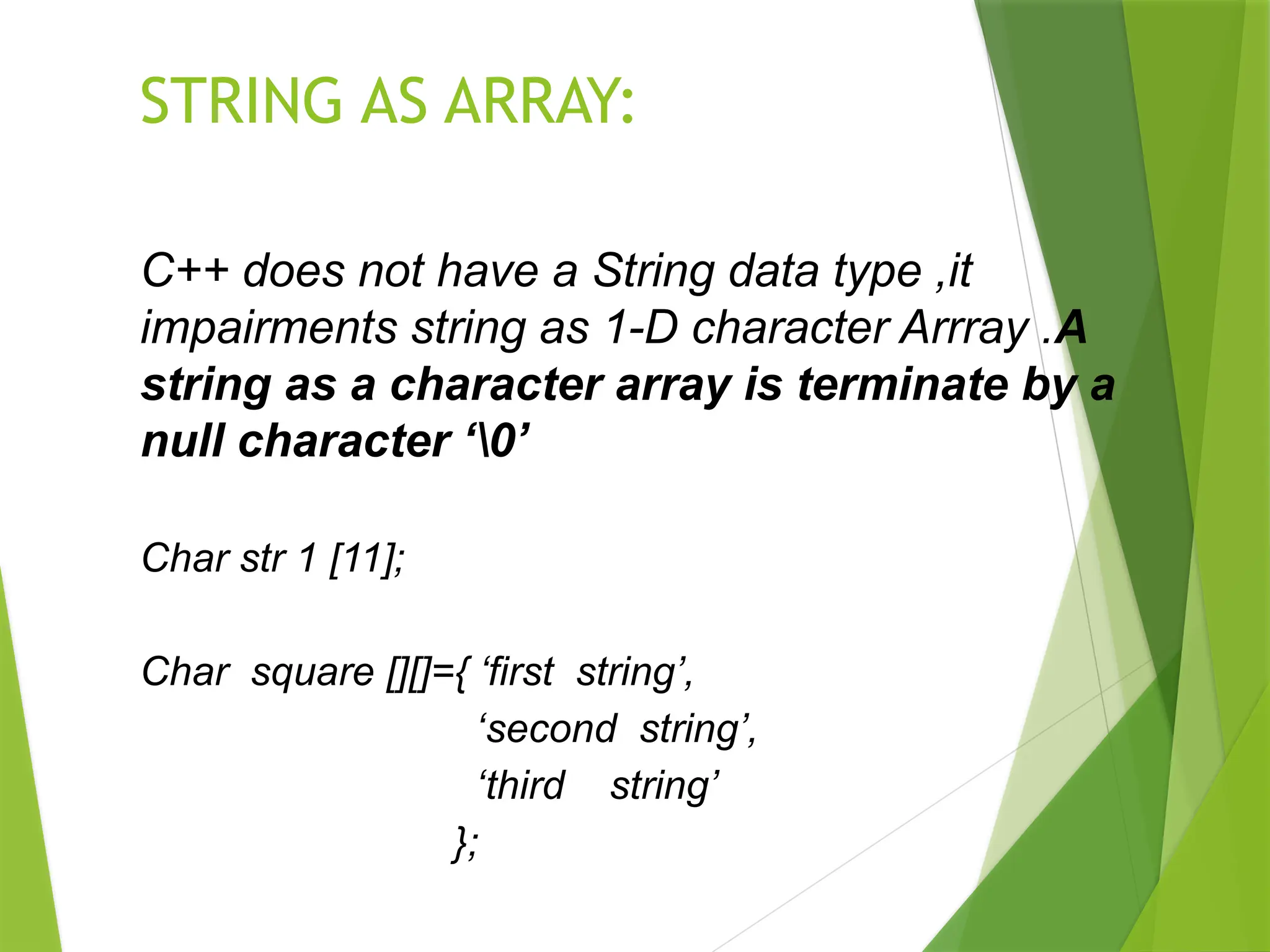 STRING AS ARRAY:

C++ does not have a String data type ,it impairments string as 1-D character Arrray .A string as a character array is terminate by a null character ‘\0’

Char str 1 [11];

Char square [][]={ ‘first string’,
‘second string’,
‘third string’
};